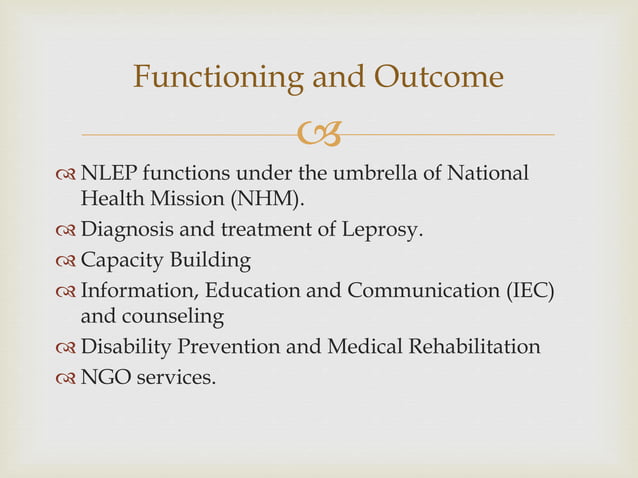 Functioning and Outcome

NLEP functions under the umbrella of National Health Mission (NHM).
Diagnosis and treatment of Leprosy.
Capacity Building
Information, Education and Communication (IEC) and counseling
Disability Prevention and Medical Rehabilitation
NGO services.